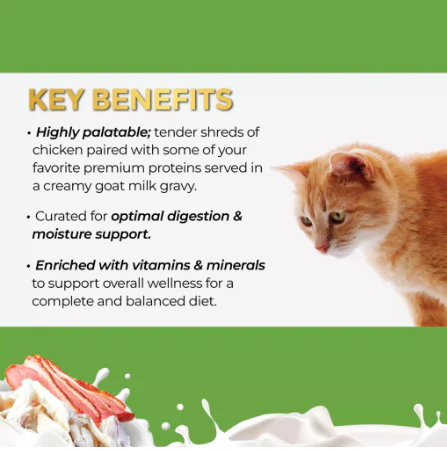 KEY BENEFITS

• Highly palatable; tender shreds of chicken paired with some of your favorite premium proteins served in a creamy goat milk gravy.

• Curated for optimal digestion & moisture support.

• Enriched with vitamins & minerals to support overall wellness for a complete and balanced diet.